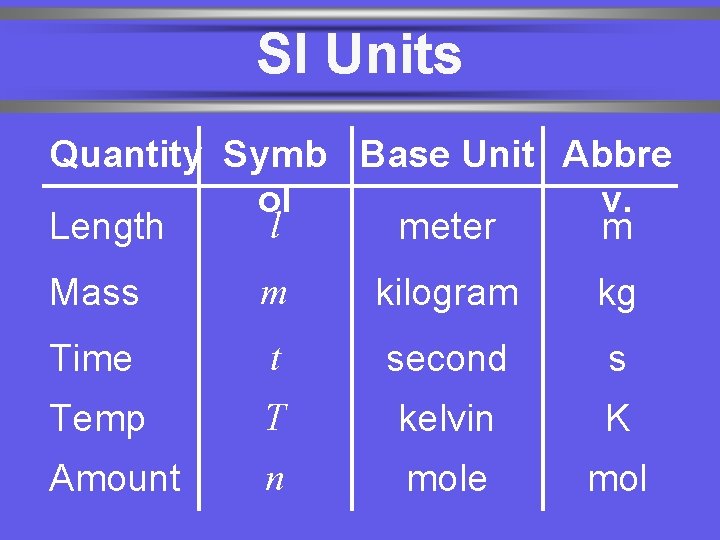 SI Units

| Quantity | Symbol | Base Unit | Abbrev. |
|---|---|---|---|
| Length | $l$ | meter | m |
| Mass | $m$ | kilogram | kg |
| Time | $t$ | second | s |
| Temp | $T$ | kelvin | K |
| Amount | $n$ | mole | mol |